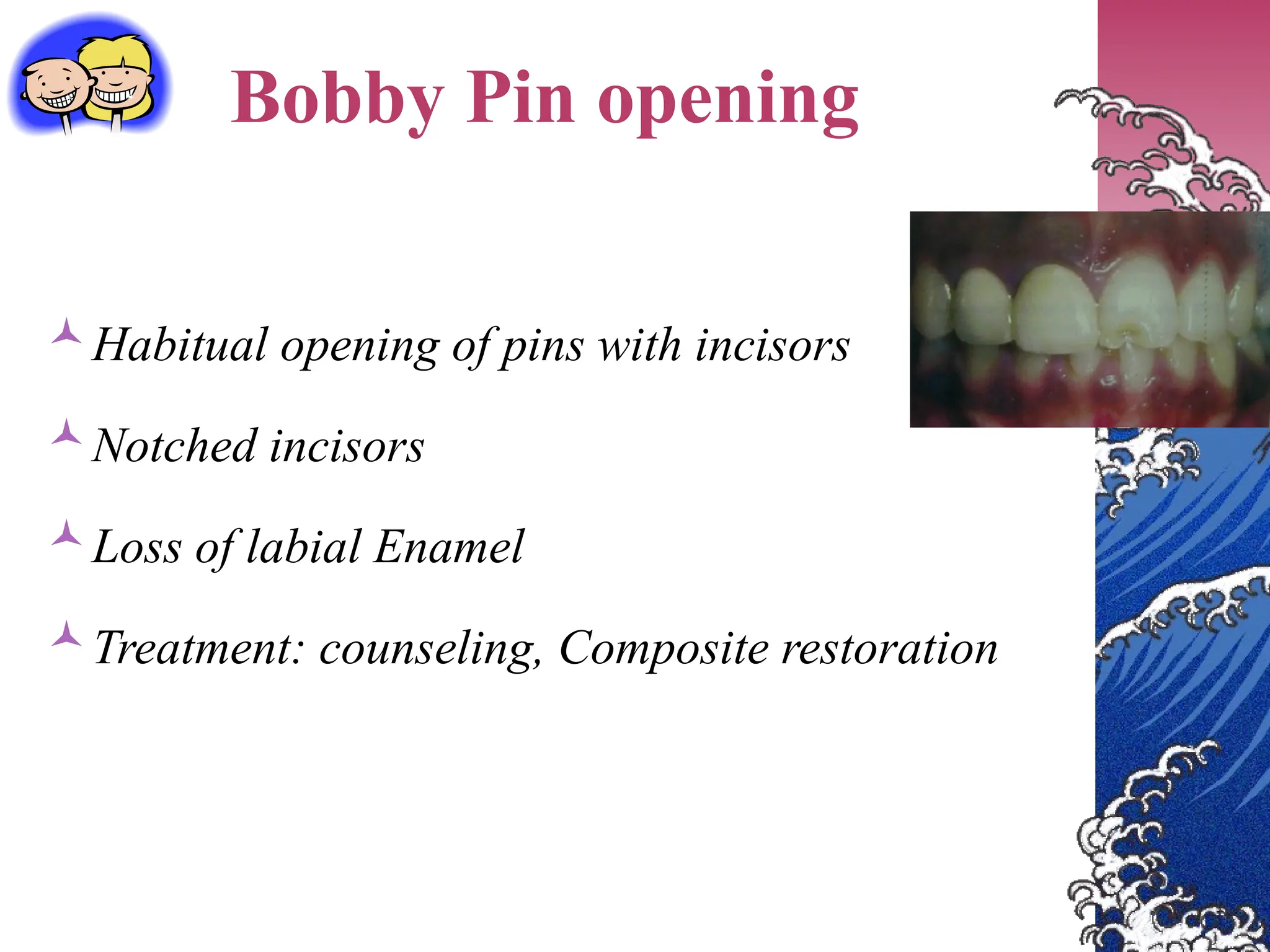 Bobby Pin opening

Habitual opening of pins with incisors

Notched incisors

Loss of labial Enamel

Treatment: counseling, Composite restoration